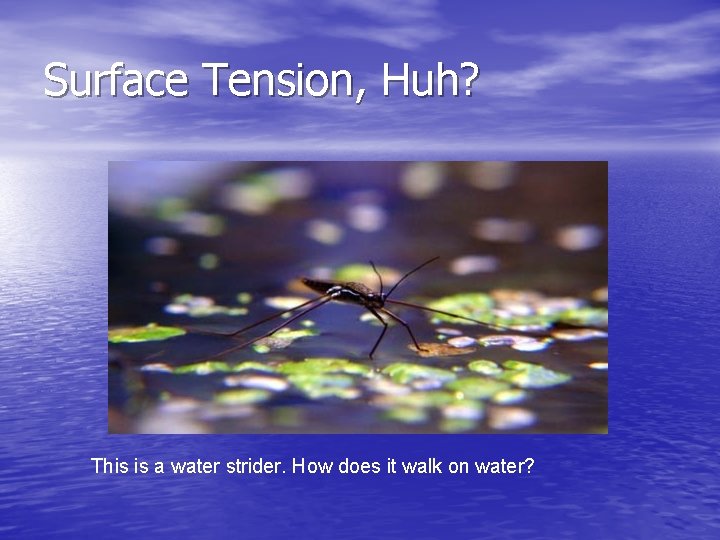 Surface Tension, Huh?

This is a water strider. How does it walk on water?